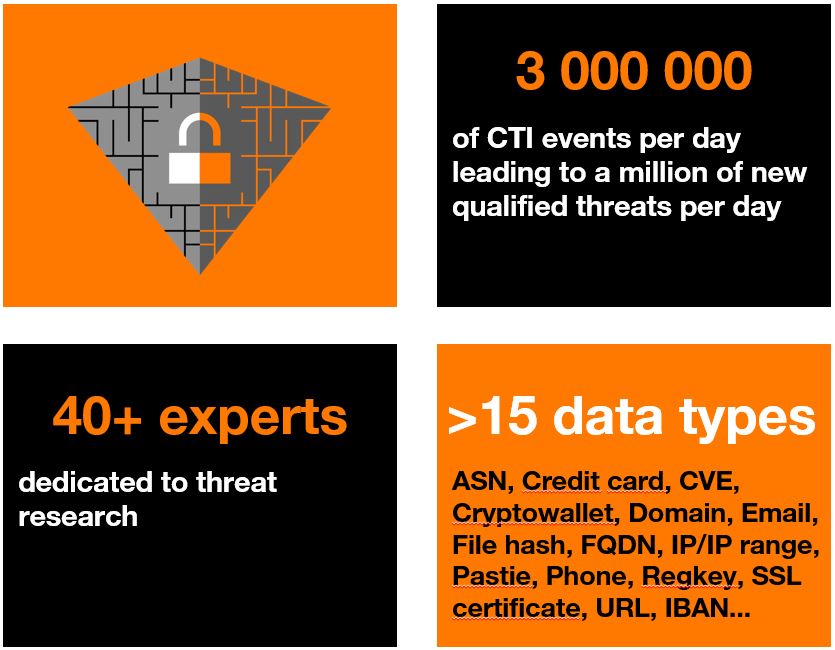 3 000 000

of CTI events per day leading to a million of new qualified threats per day

40+ experts

dedicated to threat research

>15 data types

ASN, Credit card, CVE, Cryptowallet, Domain, Email, File hash, FQDN, IP/IP range, Pastie, Phone, Regkey, SSL certificate, URL, IBAN...